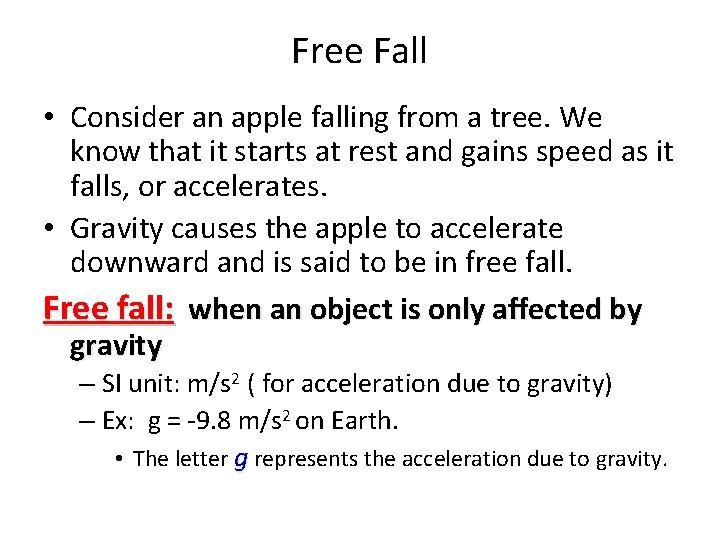 Free Fall

• Consider an apple falling from a tree. We know that it starts at rest and gains speed as it falls, or accelerates.

• Gravity causes the apple to accelerate downward and is said to be in free fall.

Free fall: when an object is only affected by gravity

– SI unit: $m/s^2$ ( for acceleration due to gravity)

– Ex: $g = -9.8\ m/s^2$ on Earth.

• The letter $g$ represents the acceleration due to gravity.